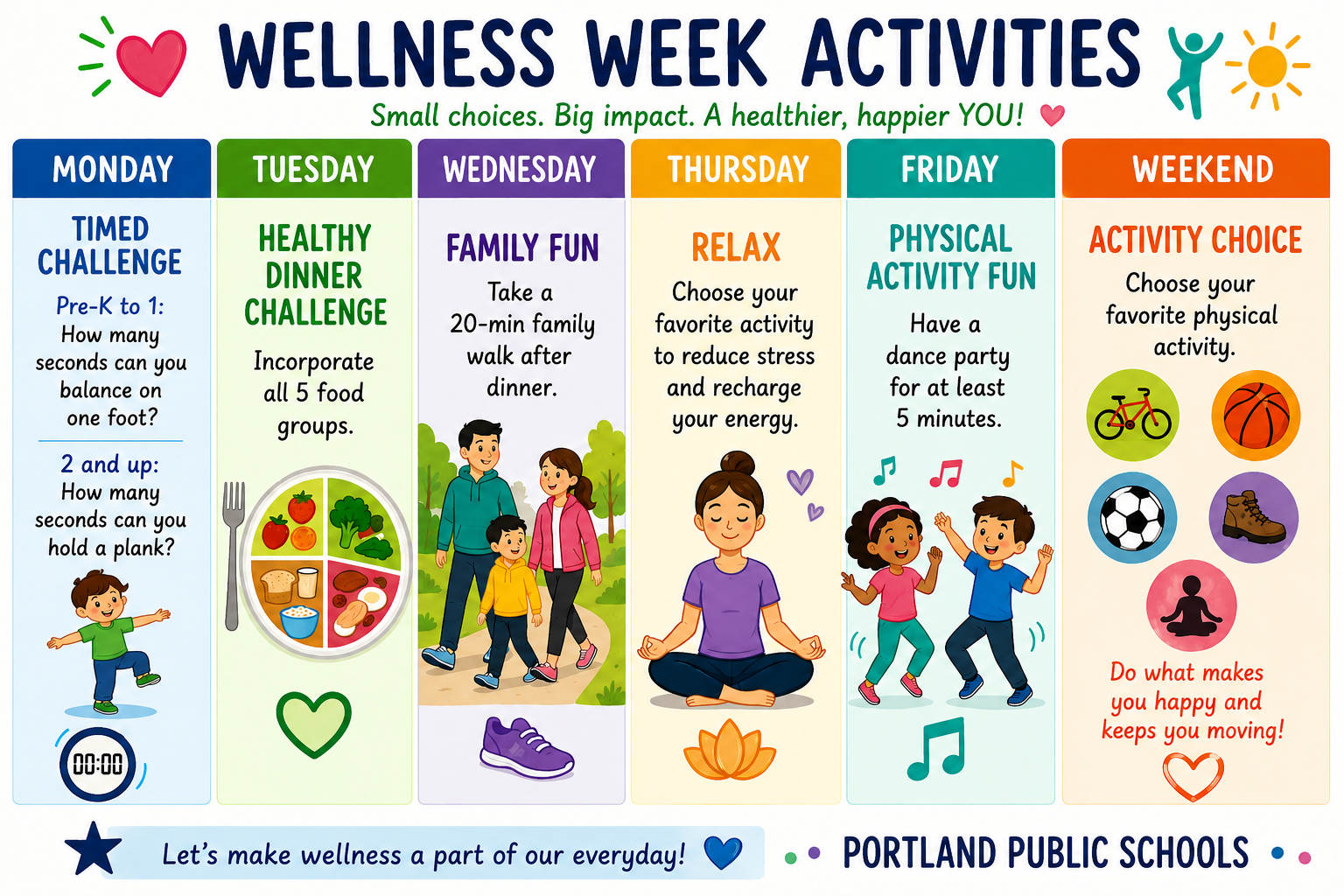 WELLNESS WEEK ACTIVITIES

Small choices. Big impact. A healthier, happier YOU!

MONDAY

TIMED CHALLENGE

Pre-K to 1: How many seconds can you balance on one foot?

2 and up: How many seconds can you hold a plank?

00:00

TUESDAY

HEALTHY DINNER CHALLENGE

Incorporate all 5 food groups.

WEDNESDAY

FAMILY FUN

Take a 20-min family walk after dinner.

THURSDAY

RELAX

Choose your favorite activity to reduce stress and recharge your energy.

FRIDAY

PHYSICAL ACTIVITY FUN

Have a dance party for at least 5 minutes.

WEEKEND

ACTIVITY CHOICE

Choose your favorite physical activity.

Do what makes you happy and keeps you moving!

Let's make wellness a part of our everyday!

PORTLAND PUBLIC SCHOOLS